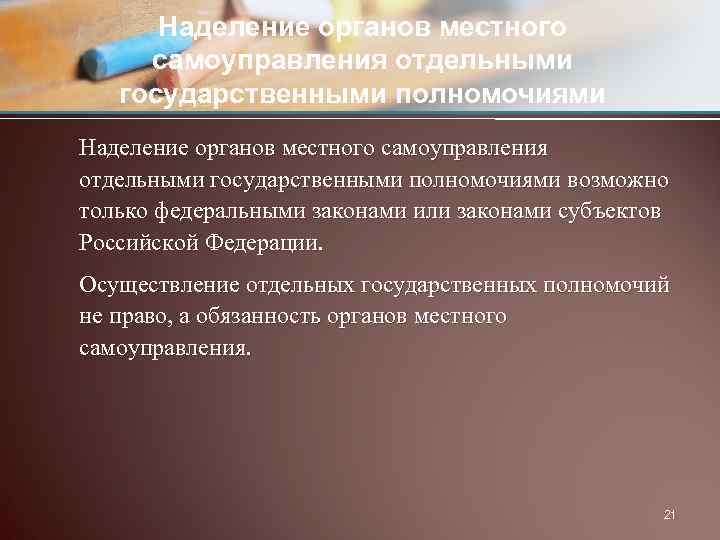 Наделение органов местного самоуправления отдельными государственными полномочиями

Наделение органов местного самоуправления отдельными государственными полномочиями возможно только федеральными законами или законами субъектов Российской Федерации.

Осуществление отдельных государственных полномочий не право, а обязанность органов местного самоуправления.

21